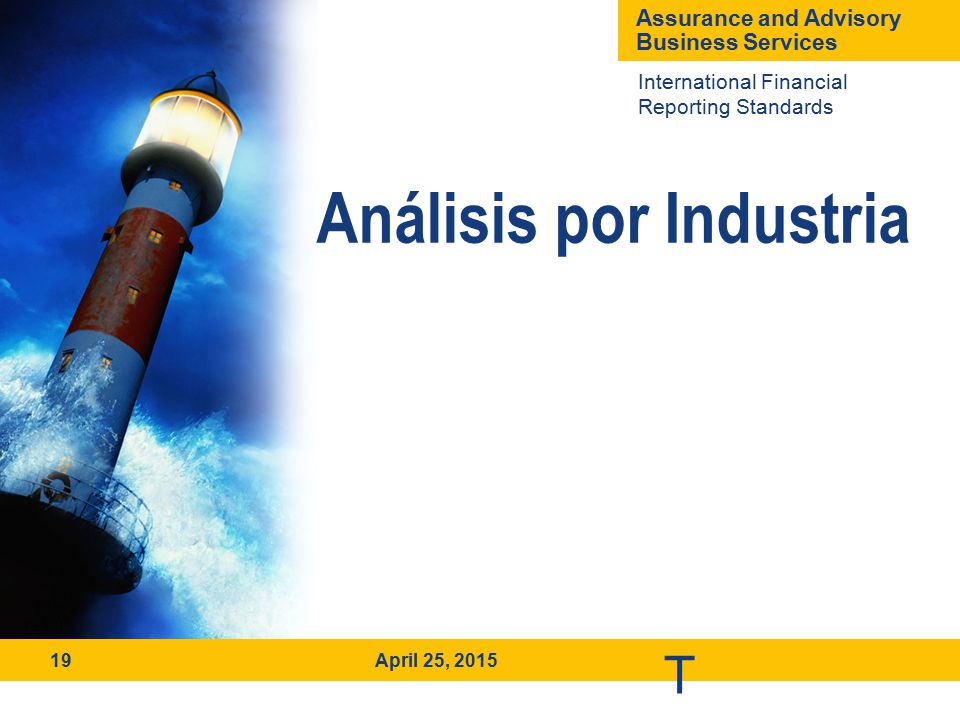 Assurance and Advisory Business Services

International Financial Reporting Standards

Análisis por Industria

19

April 25, 2015

T